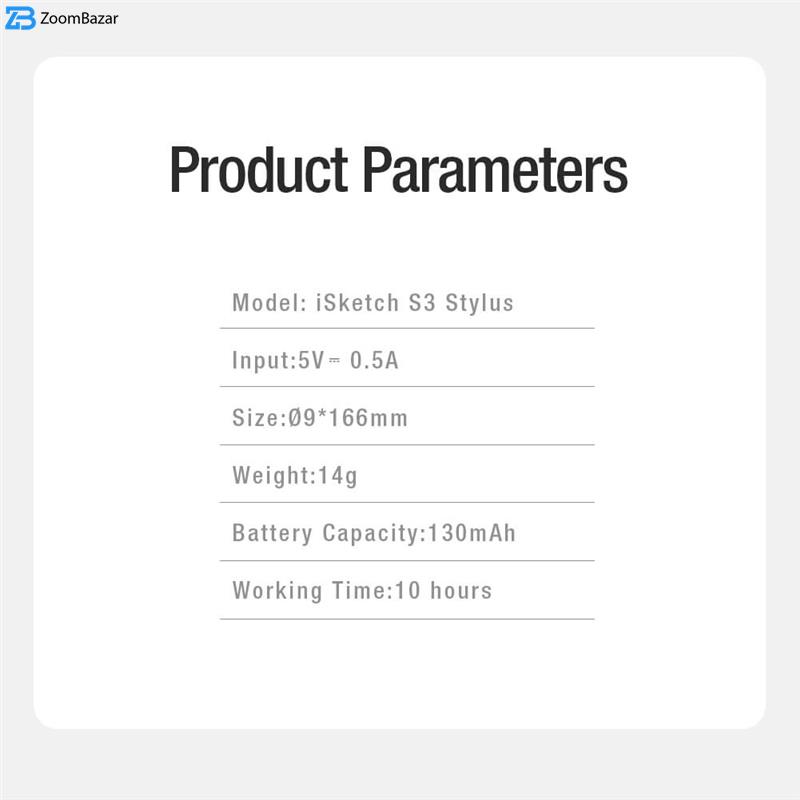 ZoomBazar

Product Parameters

Model: iSketch S3 Stylus

Input:5V⎓ 0.5A

Size:Ø9*166mm

Weight:14g

Battery Capacity:130mAh

Working Time:10 hours